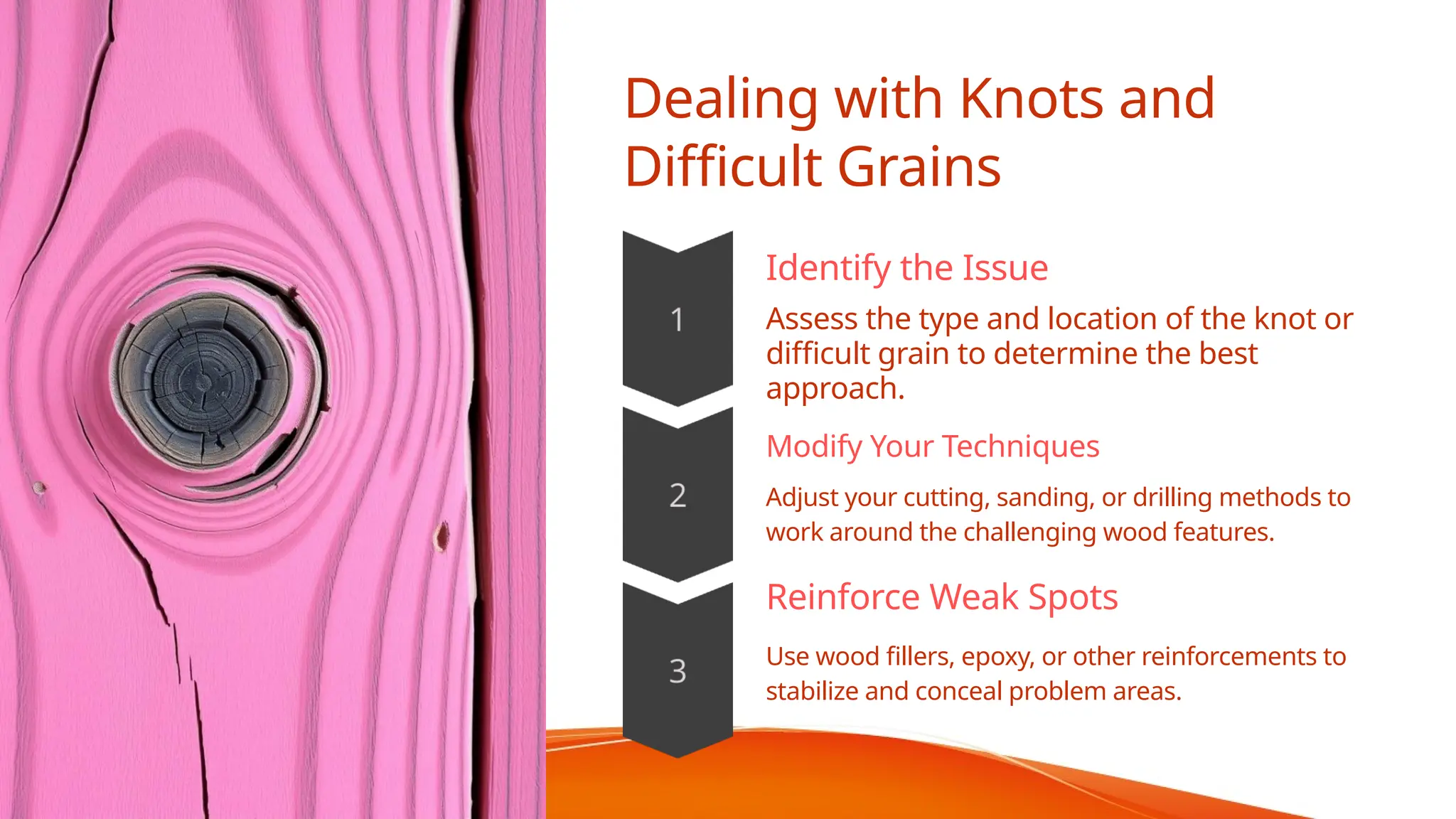 Dealing with Knots and Difficult Grains

1

Identify the Issue

Assess the type and location of the knot or difficult grain to determine the best approach.

2

Modify Your Techniques

Adjust your cutting, sanding, or drilling methods to work around the challenging wood features.

3

Reinforce Weak Spots

Use wood fillers, epoxy, or other reinforcements to stabilize and conceal problem areas.